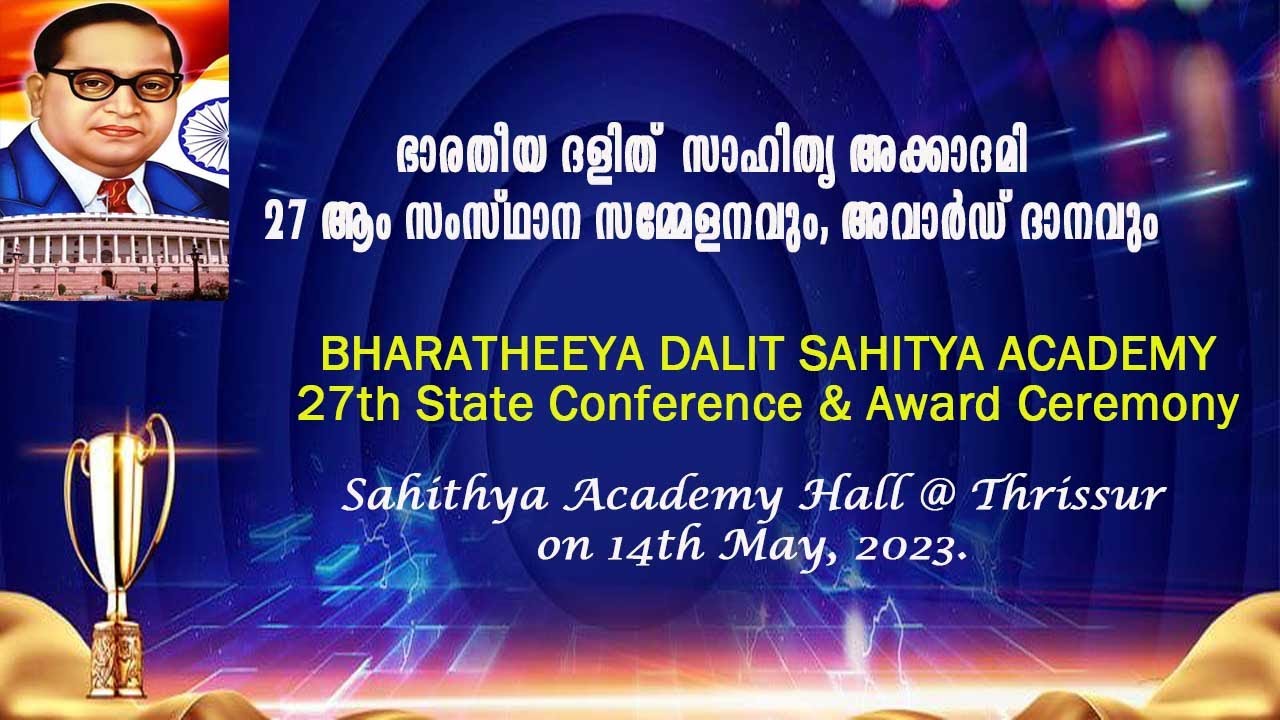 ഭാരതീയ ദളിത് സാഹിത്യ അക്കാദമി
27 ആം സംസ്ഥാന സമ്മേളനവും, അവാർഡ് ദാനവും

BHARATHEEYA DALIT SAHITYA ACADEMY
27th State Conference & Award Ceremony

Sahithya Academy Hall @ Thrissur
on 14th May, 2023.